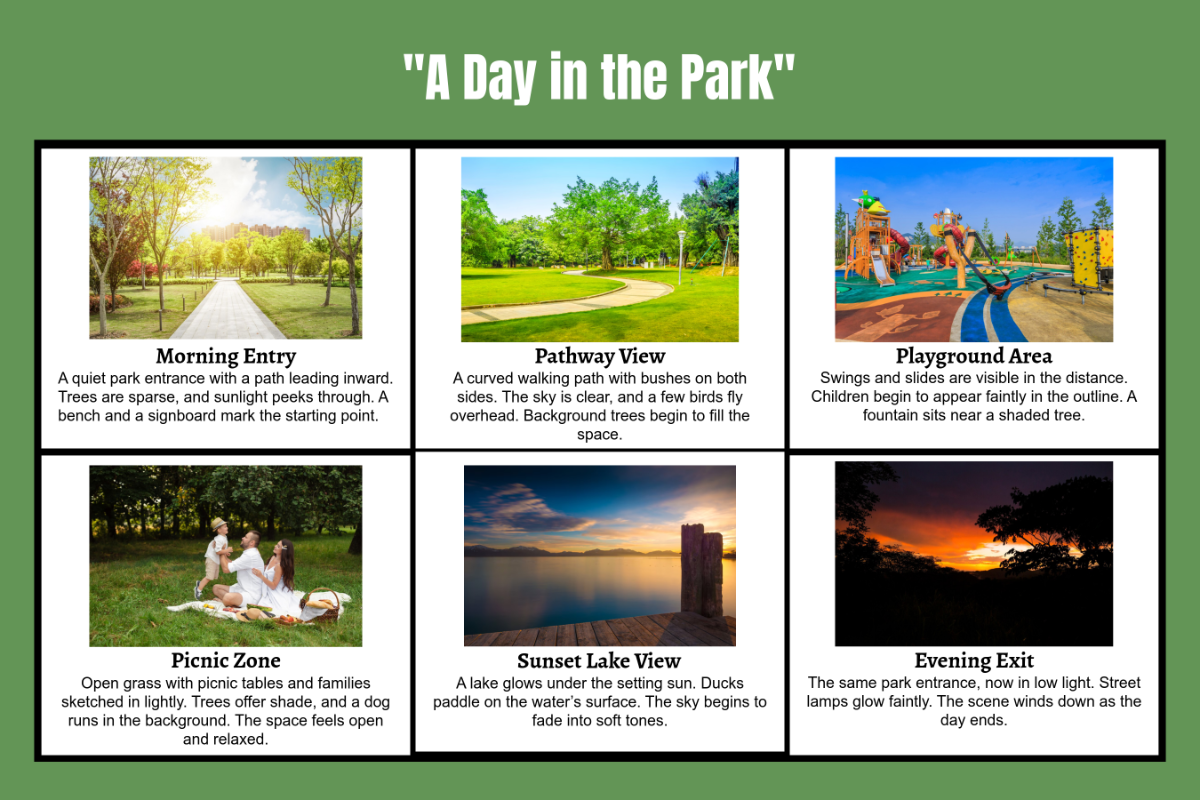 "A Day in the Park"

Morning Entry
A quiet park entrance with a path leading inward. Trees are sparse, and sunlight peeks through. A bench and a signboard mark the starting point.

Pathway View
A curved walking path with bushes on both sides. The sky is clear, and a few birds fly overhead. Background trees begin to fill the space.

Playground Area
Swings and slides are visible in the distance. Children begin to appear faintly in the outline. A fountain sits near a shaded tree.

Picnic Zone
Open grass with picnic tables and families sketched in lightly. Trees offer shade, and a dog runs in the background. The space feels open and relaxed.

Sunset Lake View
A lake glows under the setting sun. Ducks paddle on the water's surface. The sky begins to fade into soft tones.

Evening Exit
The same park entrance, now in low light. Street lamps glow faintly. The scene winds down as the day ends.